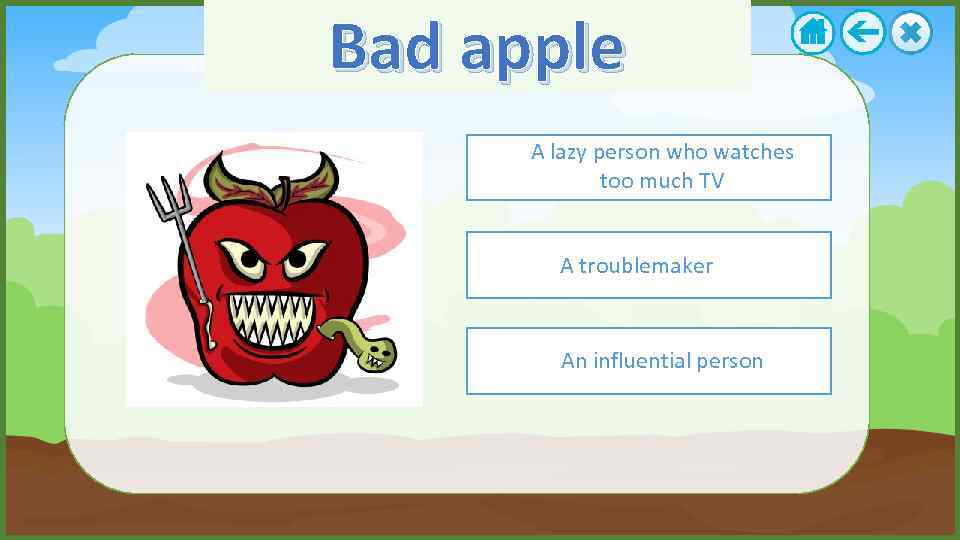 Bad apple

A lazy person who watches too much TV

A troublemaker

An influential person